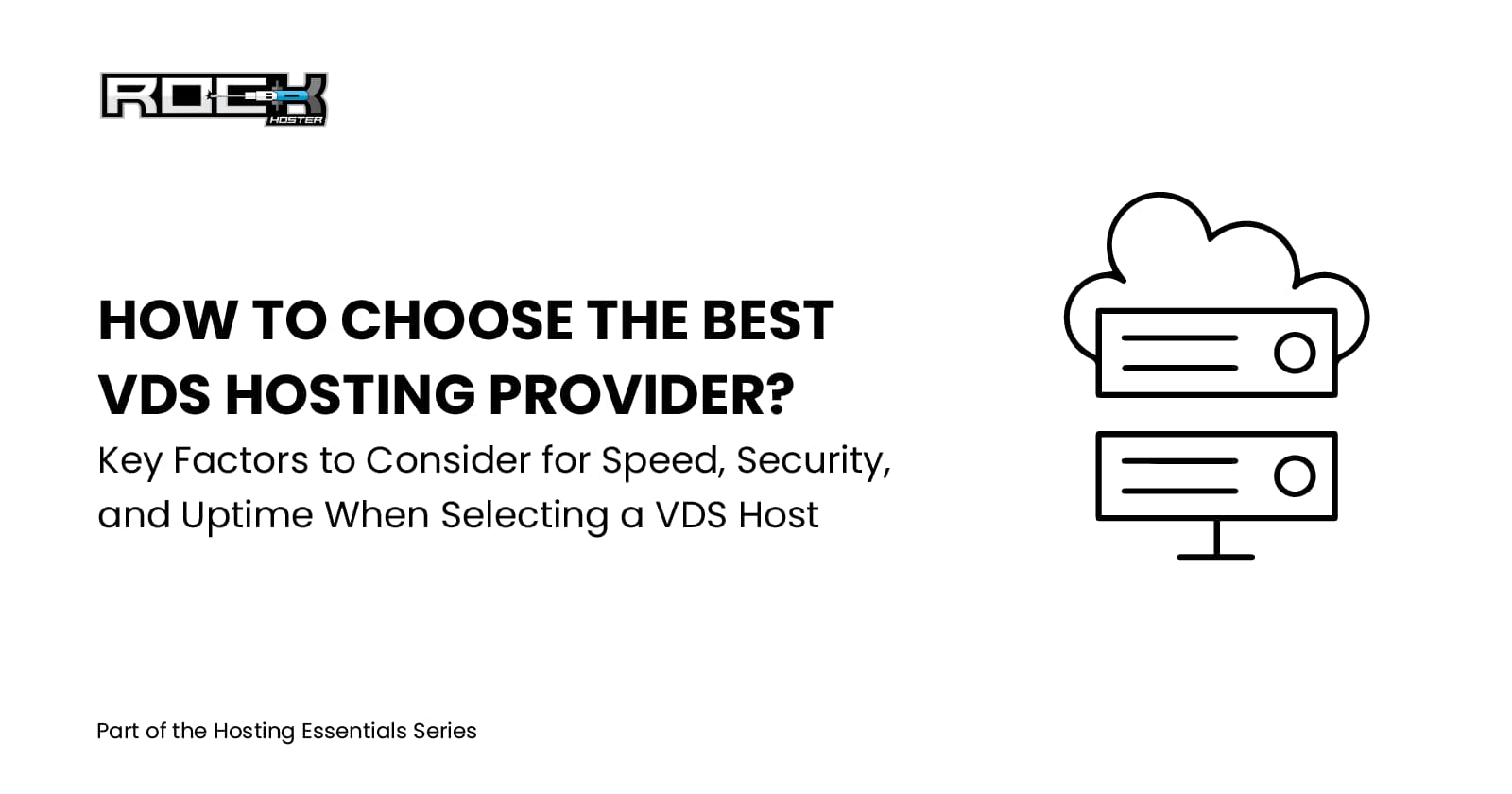 ROCK HOSTER

HOW TO CHOOSE THE BEST VDS HOSTING PROVIDER?

Key Factors to Consider for Speed, Security, and Uptime When Selecting a VDS Host

Part of the Hosting Essentials Series